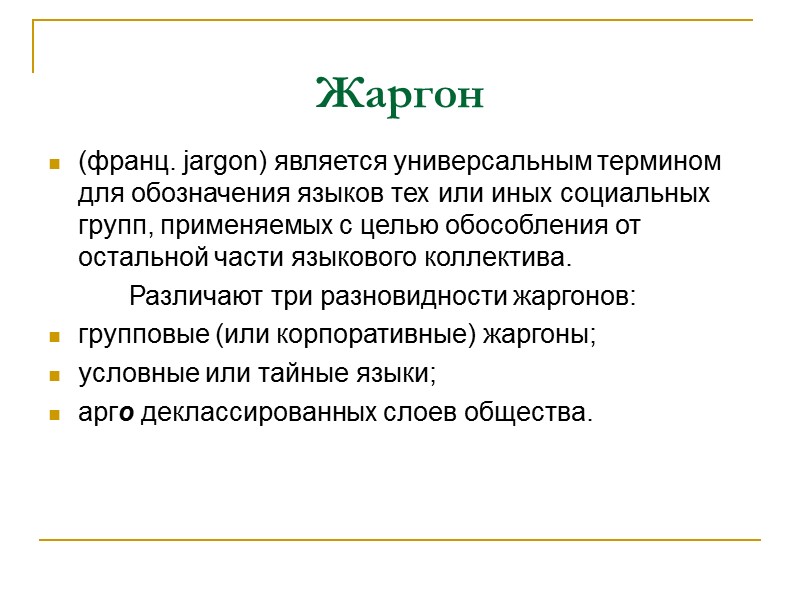 Жаргон

(франц. jargon) является универсальным термином для обозначения языков тех или иных социальных групп, применяемых с целью обособления от остальной части языкового коллектива.

Различают три разновидности жаргонов:

групповые (или корпоративные) жаргоны;

условные или тайные языки;

арго деклассированных слоев общества.